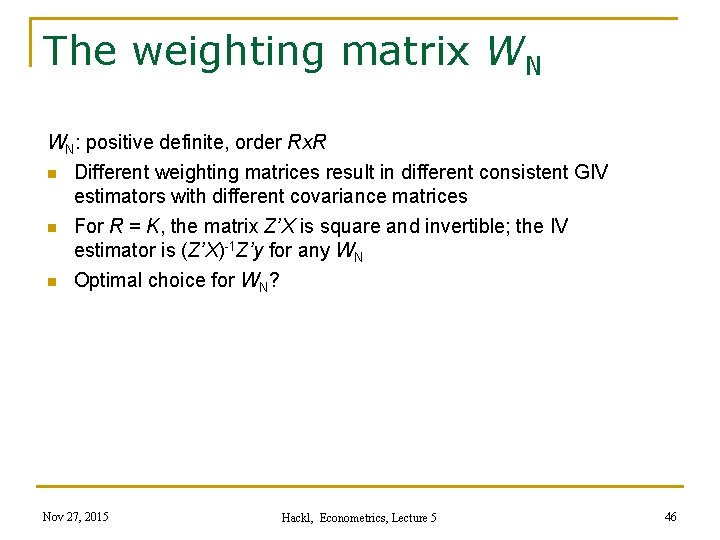 The weighting matrix $W_N$

$W_N$: positive definite, order $RxR$

- Different weighting matrices result in different consistent GIV estimators with different covariance matrices
- For $R = K$, the matrix $Z'X$ is square and invertible; the IV estimator is $(Z'X)^{-1}Z'y$ for any $W_N$
- Optimal choice for $W_N$?

Nov 27, 2015

Hackl, Econometrics, Lecture 5

46